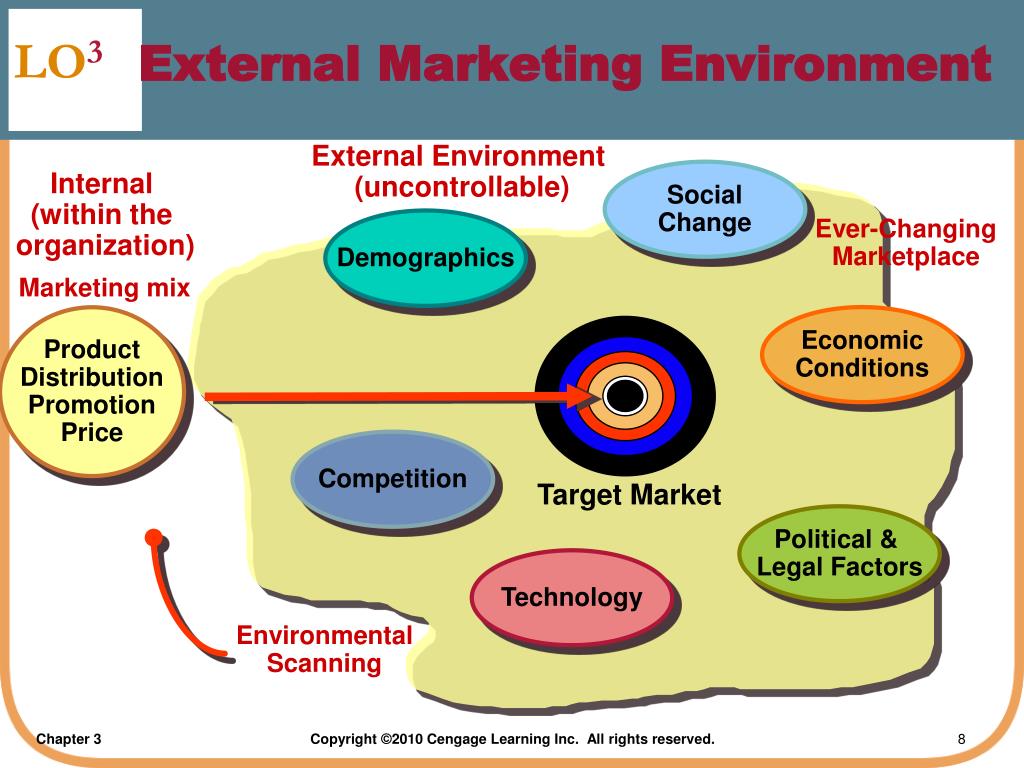 LO$^3$

External Marketing Environment

Internal (within the organization)

Marketing mix

Product
Distribution
Promotion
Price

External Environment (uncontrollable)

Demographics

Social Change

Ever-Changing Marketplace

Economic Conditions

Competition

Target Market

Political & Legal Factors

Technology

Environmental Scanning

Chapter 3

Copyright ©2010 Cengage Learning Inc. All rights reserved.

8